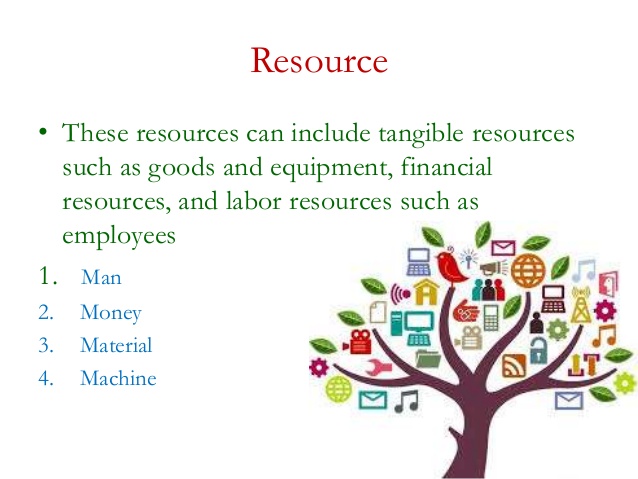 Resource

• These resources can include tangible resources such as goods and equipment, financial resources, and labor resources such as employees

1. Man
2. Money
3. Material
4. Machine